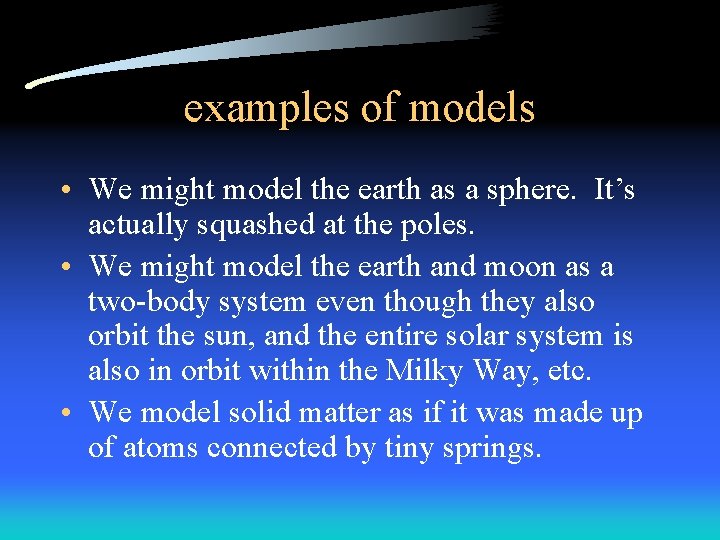 examples of models

• We might model the earth as a sphere. It’s actually squashed at the poles.
• We might model the earth and moon as a two-body system even though they also orbit the sun, and the entire solar system is also in orbit within the Milky Way, etc.
• We model solid matter as if it was made up of atoms connected by tiny springs.